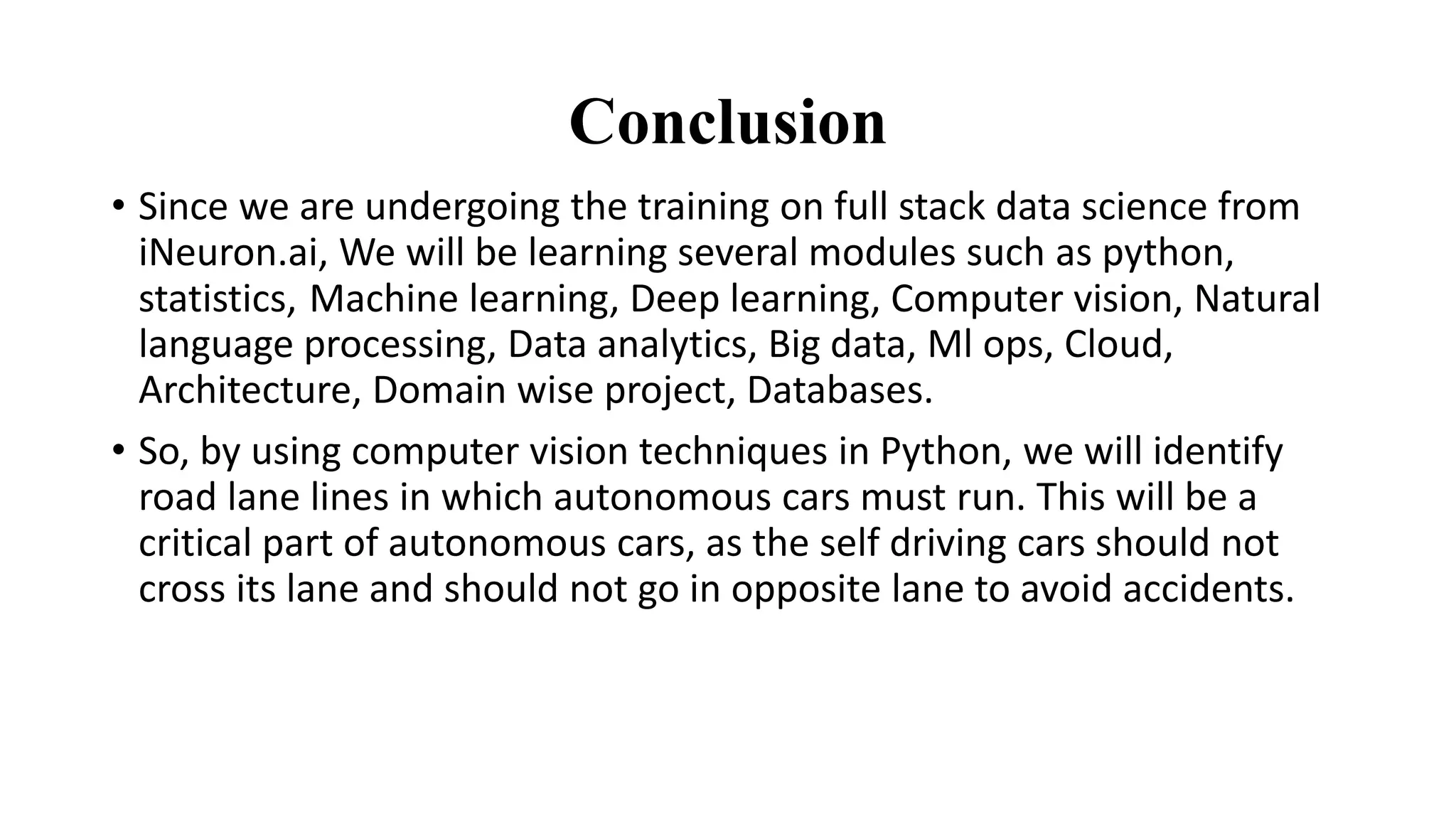 Conclusion

• Since we are undergoing the training on full stack data science from iNeuron.ai, We will be learning several modules such as python, statistics, Machine learning, Deep learning, Computer vision, Natural language processing, Data analytics, Big data, Ml ops, Cloud, Architecture, Domain wise project, Databases.

• So, by using computer vision techniques in Python, we will identify road lane lines in which autonomous cars must run. This will be a critical part of autonomous cars, as the self driving cars should not cross its lane and should not go in opposite lane to avoid accidents.